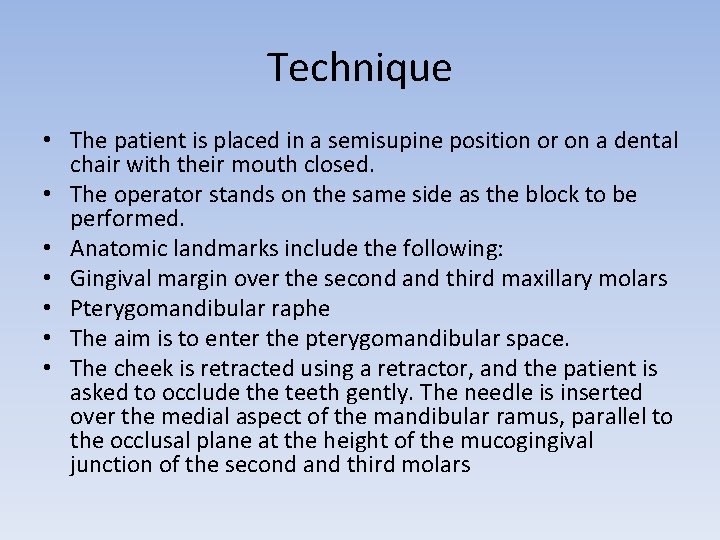 Technique

• The patient is placed in a semisupine position or on a dental chair with their mouth closed.
• The operator stands on the same side as the block to be performed.
• Anatomic landmarks include the following:
• Gingival margin over the second and third maxillary molars
• Pterygomandibular raphe
• The aim is to enter the pterygomandibular space.
• The cheek is retracted using a retractor, and the patient is asked to occlude the teeth gently. The needle is inserted over the medial aspect of the mandibular ramus, parallel to the occlusal plane at the height of the mucogingival junction of the second and third molars